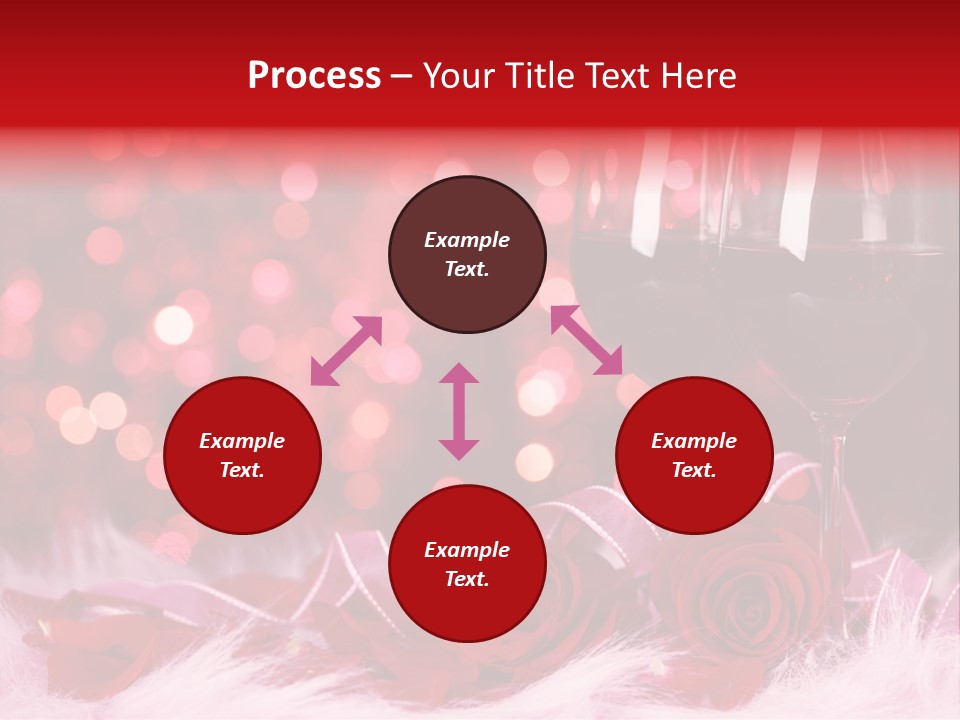 Process – Your Title Text Here

Example Text.

Example Text.

Example Text.

Example Text.